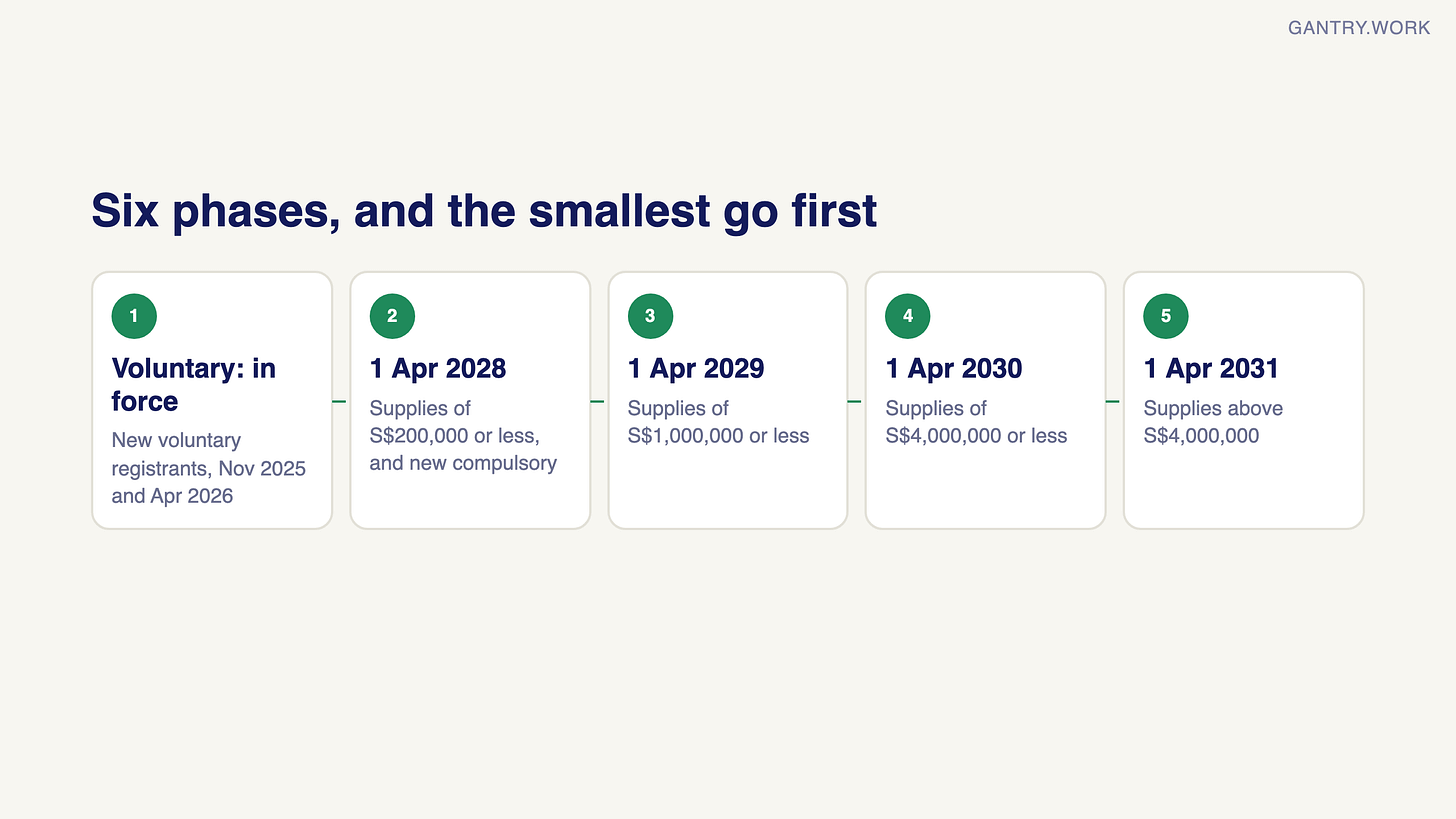 GANTRY.WORK

Six phases, and the smallest go first

1

Voluntary: in force

New voluntary registrants, Nov 2025 and Apr 2026

2

1 Apr 2028

Supplies of S$200,000 or less, and new compulsory

3

1 Apr 2029

Supplies of S$1,000,000 or less

4

1 Apr 2030

Supplies of S$4,000,000 or less

5

1 Apr 2031

Supplies above S$4,000,000